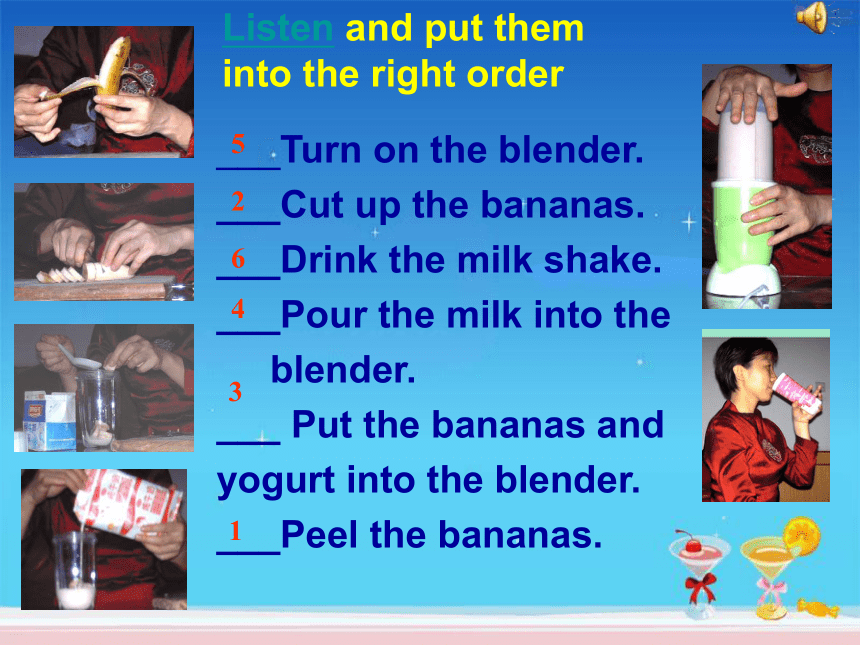 Listen and put them into the right order

5 Turn on the blender.
2 Cut up the bananas.
6 Drink the milk shake.
4 Pour the milk into the blender.
3 Put the bananas and yogurt into the blender.
1 Peel the bananas.